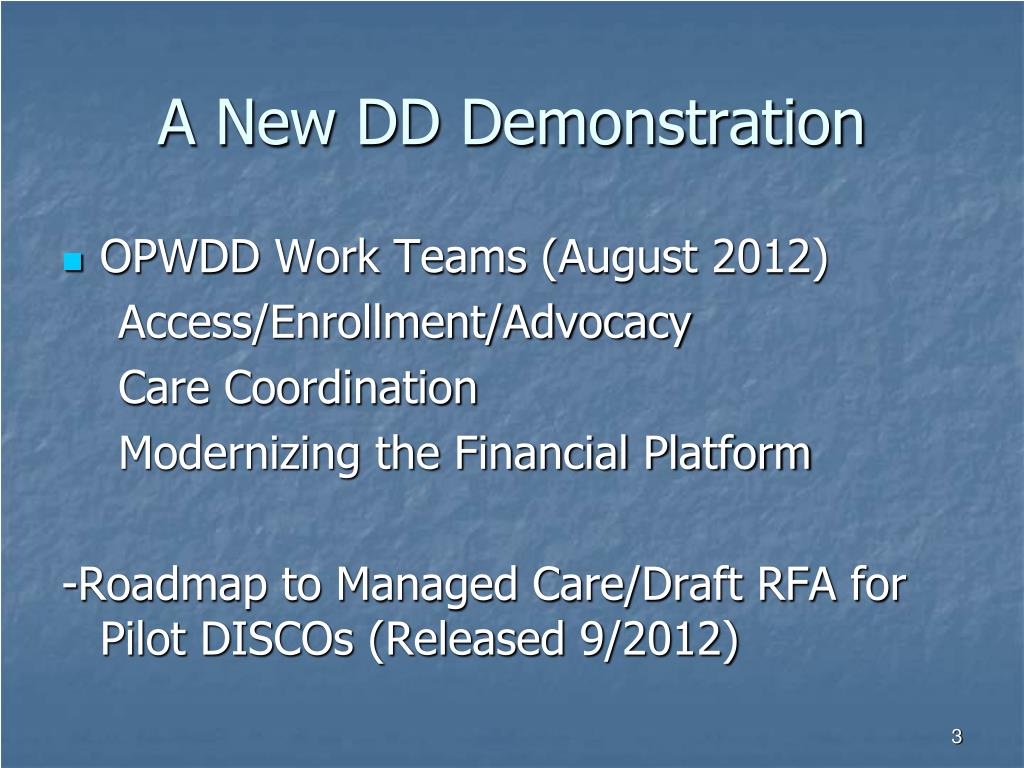 A New DD Demonstration

OPWDD Work Teams (August 2012)
Access/Enrollment/Advocacy
Care Coordination
Modernizing the Financial Platform

-Roadmap to Managed Care/Draft RFA for Pilot DISCOs (Released 9/2012)

3